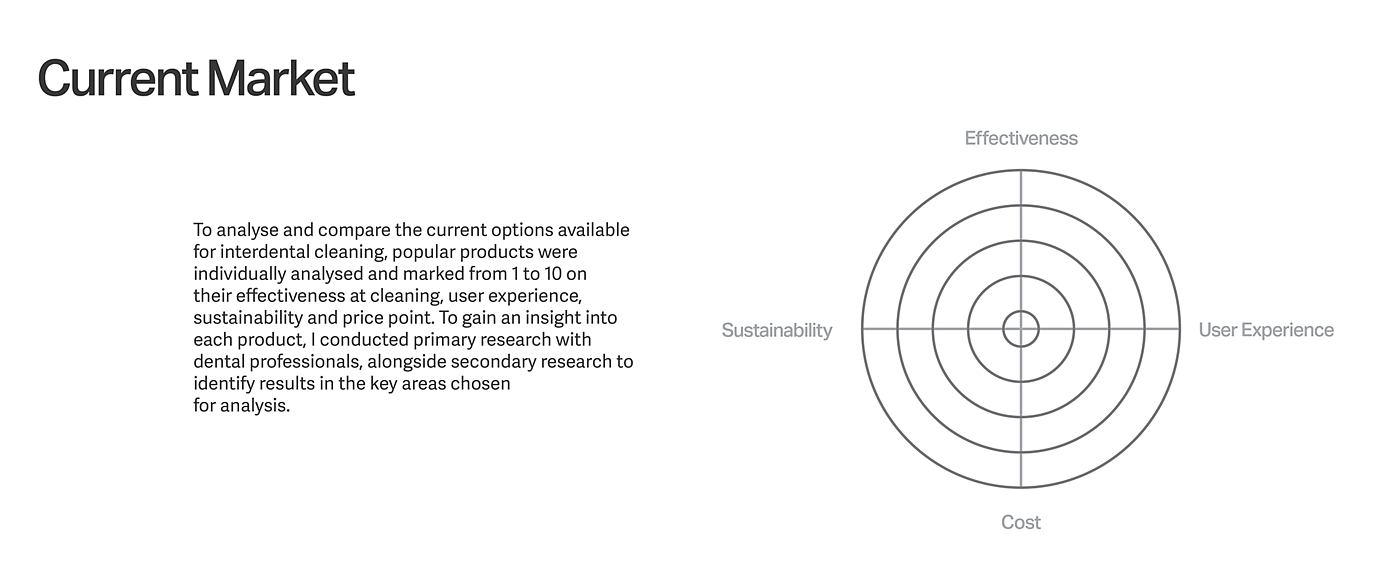 Current Market

To analyse and compare the current options available for interdental cleaning, popular products were individually analysed and marked from 1 to 10 on their effectiveness at cleaning, user experience, sustainability and price point. To gain an insight into each product, I conducted primary research with dental professionals, alongside secondary research to identify results in the key areas chosen for analysis.

Effectiveness

Sustainability

User Experience

Cost